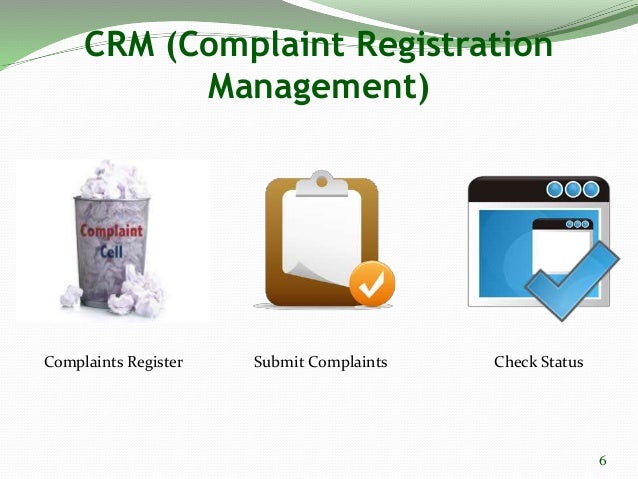 CRM (Complaint Registration Management)

Complaint Cell

Complaints Register

Submit Complaints

Check Status

6